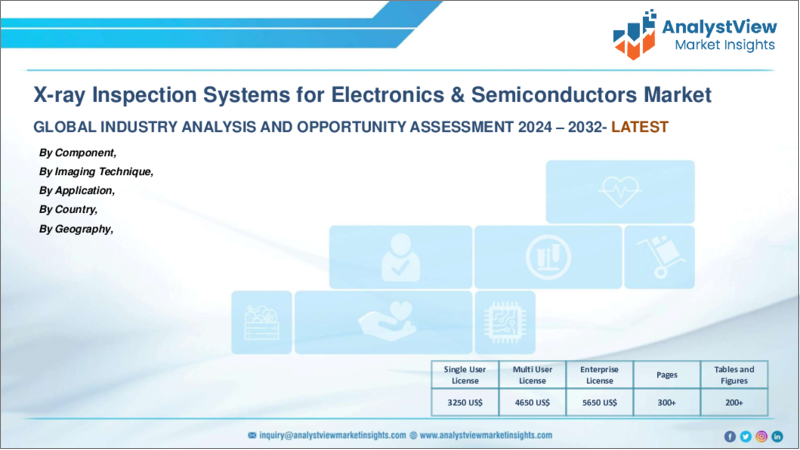 AnalystView
Market Insights

X-ray Inspection Systems for Electronics & Semiconductors Market

GLOBAL INDUSTRY ANALYSIS AND OPPORTUNITY ASSESSMENT 2024 – 2032- LATEST

By Component,
By Imaging Technique,
By Application,
By Country,
By Geography,

| Single User License | Multi User License | Enterprise License | Pages | Tables and Figures |
|---|---|---|---|---|
| 3250 US$ | 4650 US$ | 5650 US$ | 300+ | 200+ |

inquiry@analystviewmarketinsights.com www.analystviewmarketinsights.com